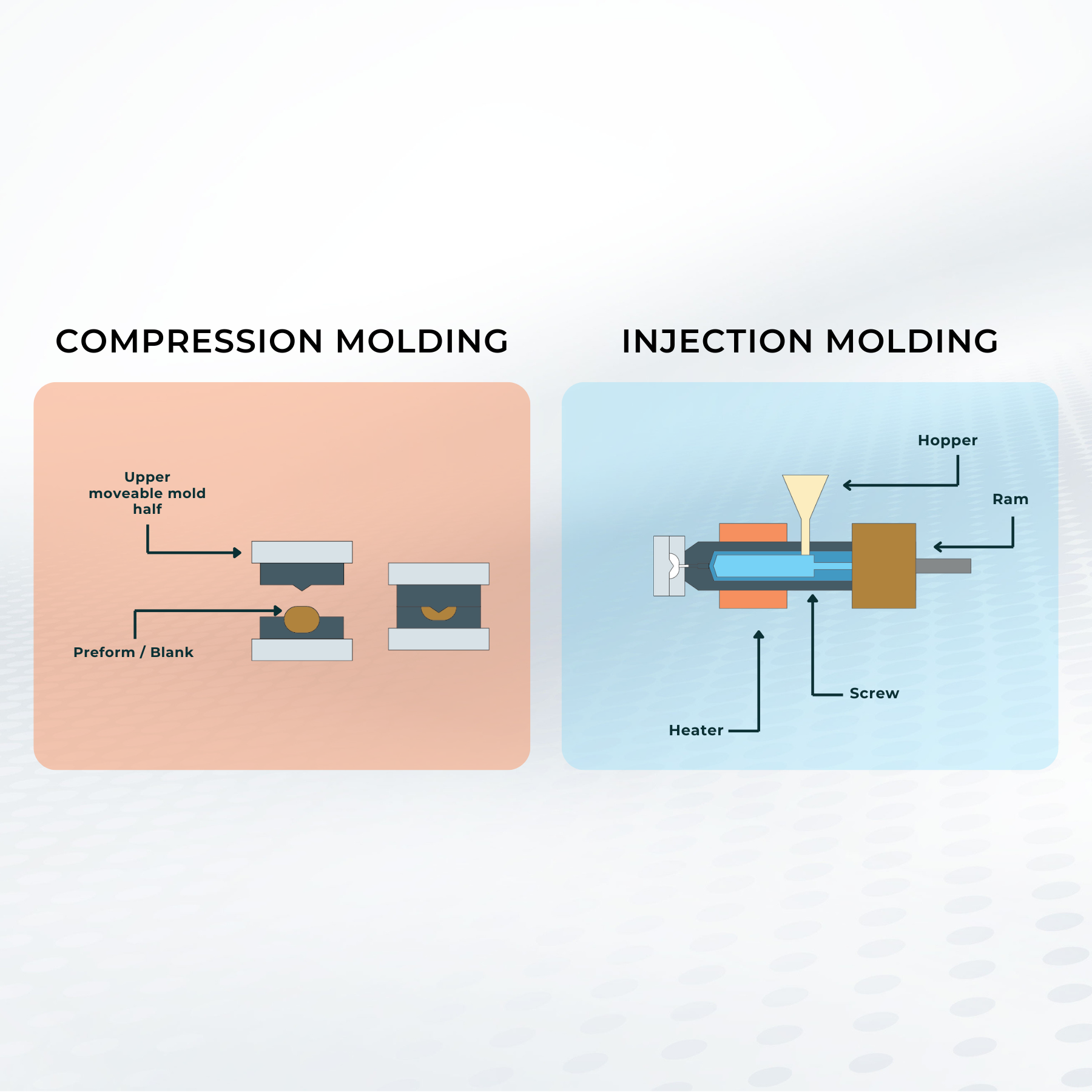 COMPRESSION MOLDING

Upper moveable mold half

Preform / Blank

INJECTION MOLDING

Hopper

Ram

Screw

Heater